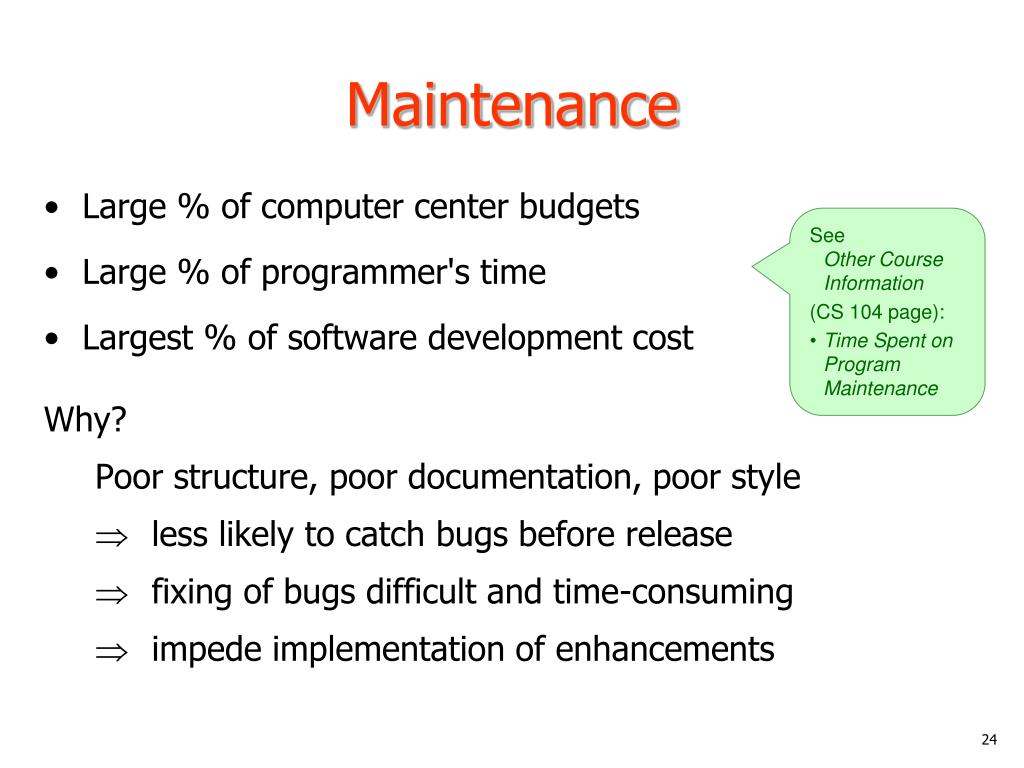 Maintenance

• Large % of computer center budgets
• Large % of programmer's time
• Largest % of software development cost

See
Other Course Information
(CS 104 page):
• Time Spent on Program Maintenance

Why?

Poor structure, poor documentation, poor style

$\Rightarrow$ less likely to catch bugs before release

$\Rightarrow$ fixing of bugs difficult and time-consuming

$\Rightarrow$ impede implementation of enhancements

24